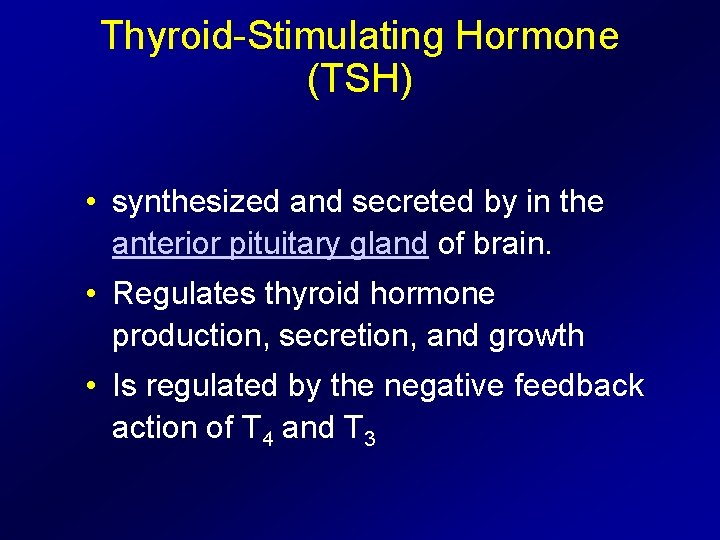 Thyroid-Stimulating Hormone (TSH)

• synthesized and secreted by in the anterior pituitary gland of brain.

• Regulates thyroid hormone production, secretion, and growth

• Is regulated by the negative feedback action of $T_4$ and $T_3$